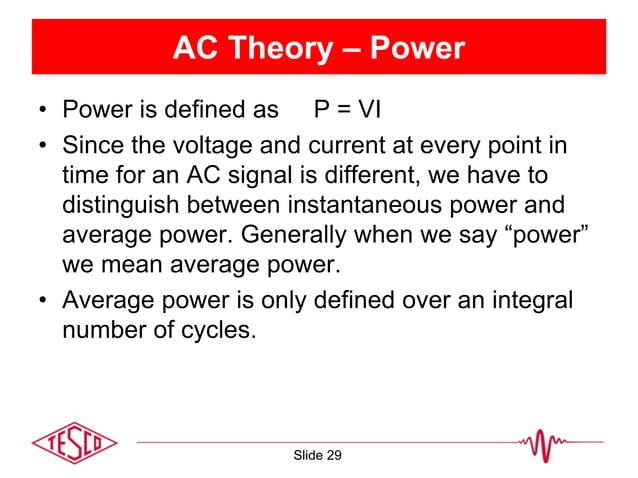 AC Theory – Power

• Power is defined as P = VI

• Since the voltage and current at every point in time for an AC signal is different, we have to distinguish between instantaneous power and average power. Generally when we say “power” we mean average power.

• Average power is only defined over an integral number of cycles.

TESCO

Slide 29